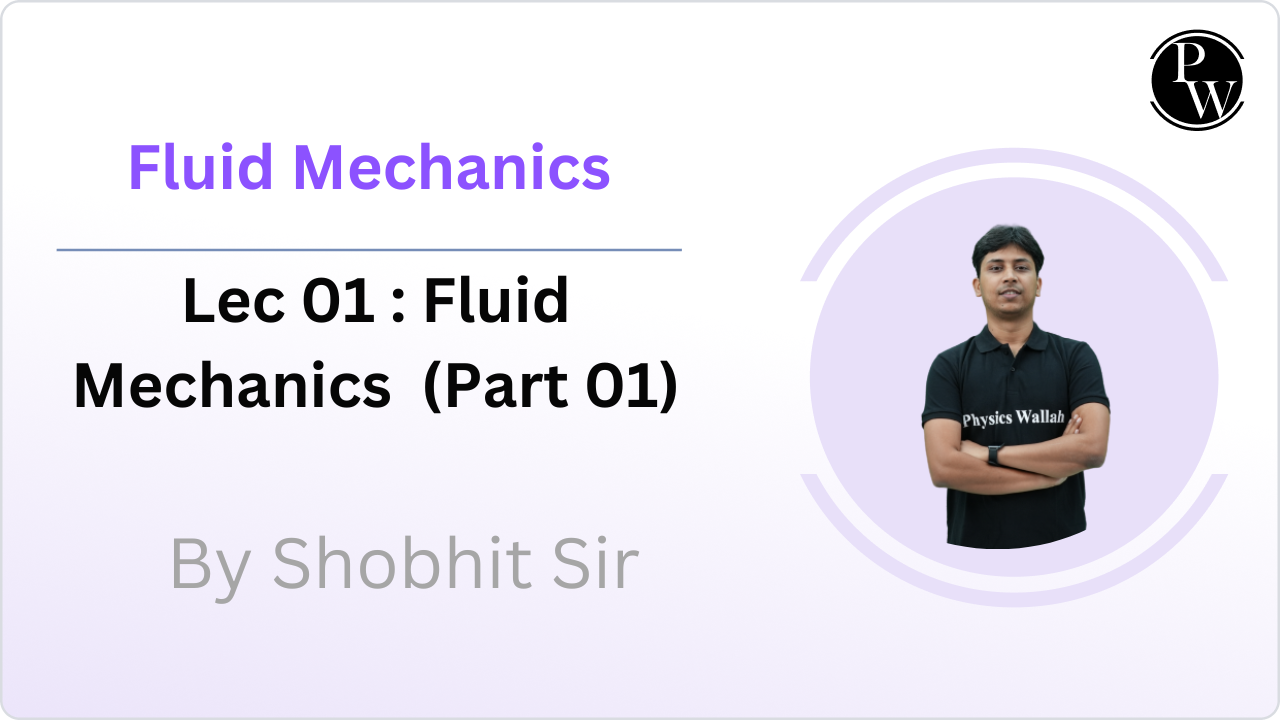 PW

Fluid Mechanics

Lec 01 : Fluid Mechanics (Part 01)

By Shobhit Sir

Physics Wallah